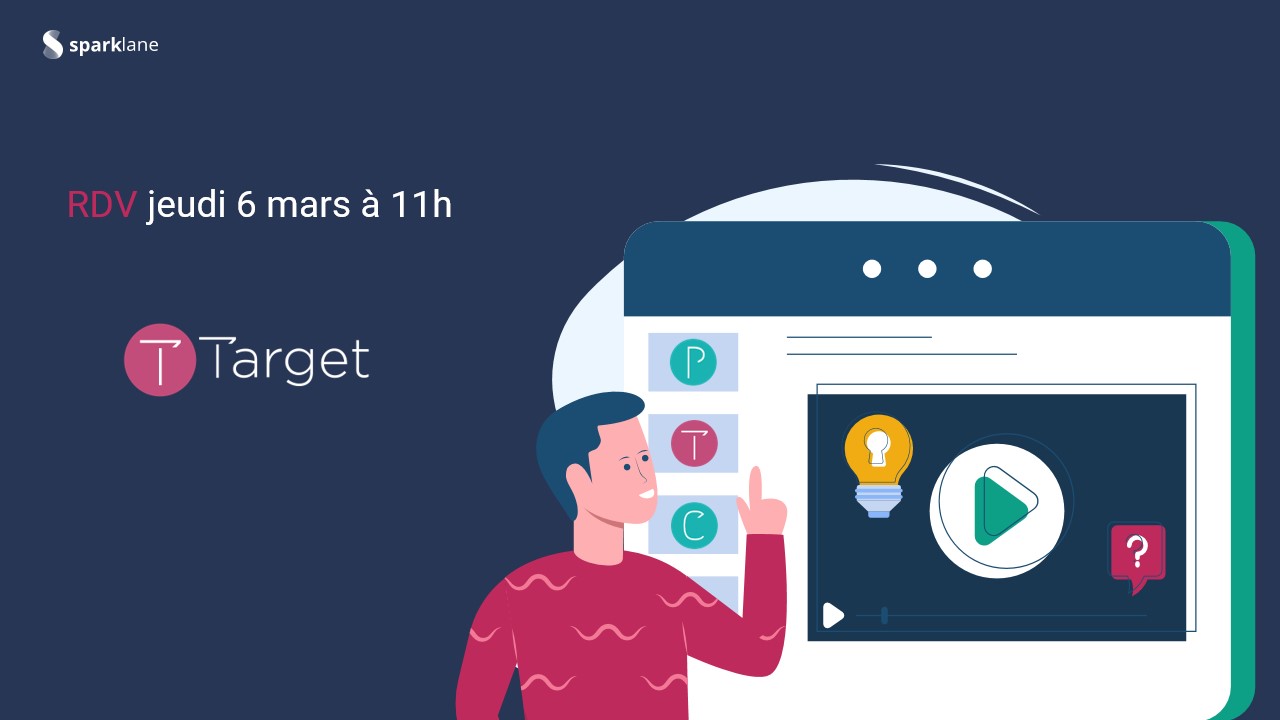 sparklane

RDV jeudi 6 mars à 11h

T Target

P

T

C

?